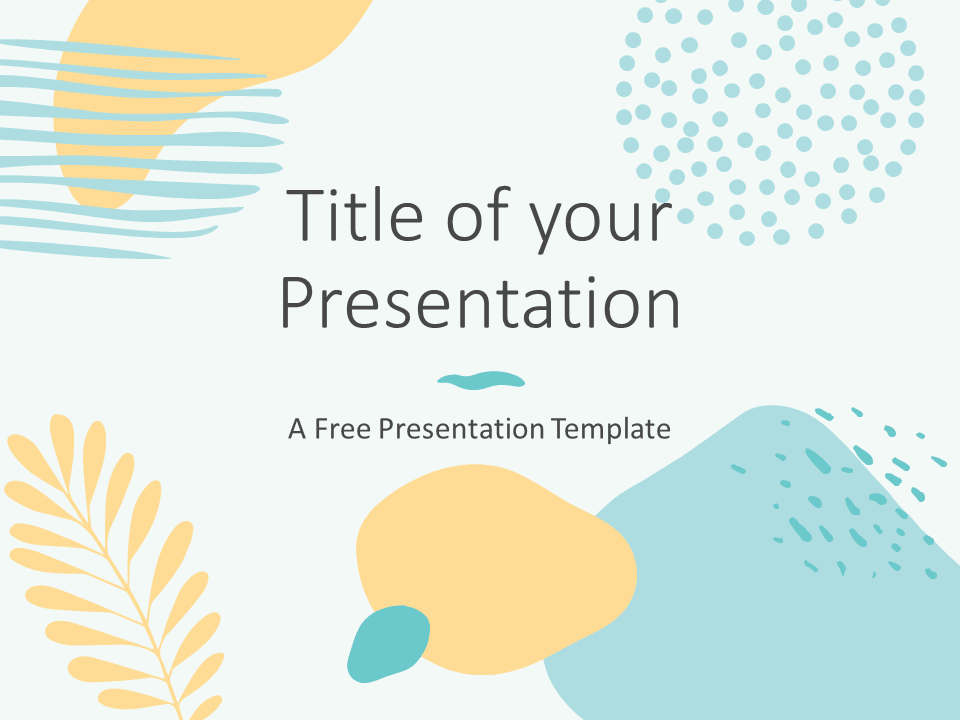 Title of your Presentation

A Free Presentation Template